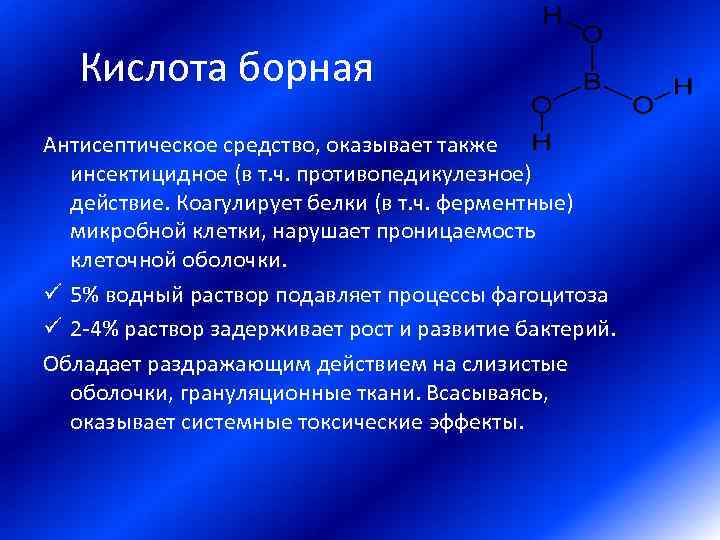 Кислота борная

H O B O H O H

Антисептическое средство, оказывает также инсектицидное (в т.ч. противопедикулезное) действие. Коагулирует белки (в т.ч. ферментные) микробной клетки, нарушает проницаемость клеточной оболочки.

✓ 5% водный раствор подавляет процессы фагоцитоза

✓ 2-4% раствор задерживает рост и развитие бактерий.

Обладает раздражающим действием на слизистые оболочки, грануляционные ткани. Всасываясь, оказывает системные токсические эффекты.